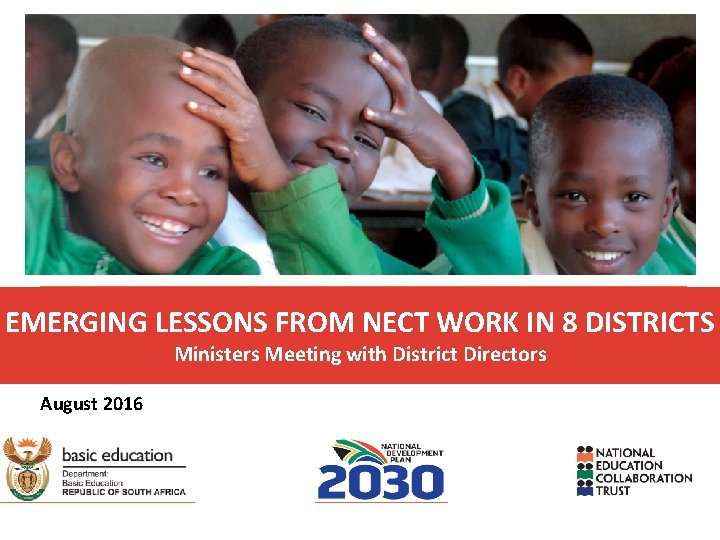 EMERGING LESSONS FROM NECT WORK IN 8 DISTRICTS

Ministers Meeting with District Directors

August 2016

basic education
Department:
Basic Education
REPUBLIC OF SOUTH AFRICA

NATIONAL DEVELOPMENT PLAN
2030

NATIONAL
EDUCATION
COLLABORATION
TRUST